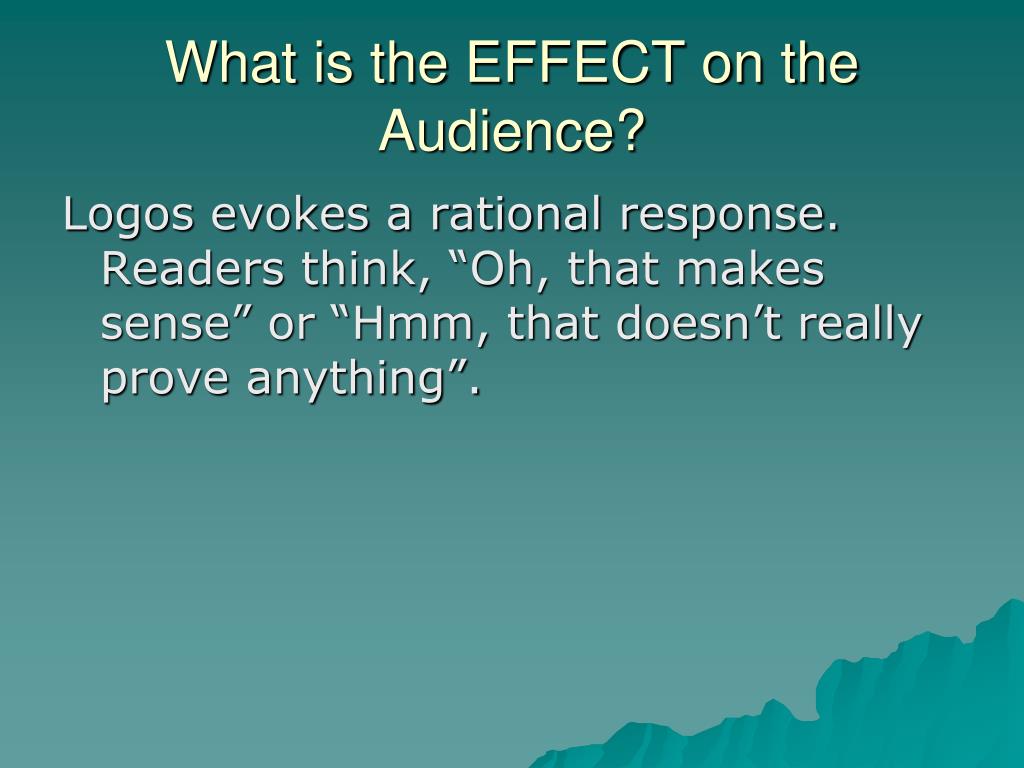 What is the EFFECT on the Audience?

Logos evokes a rational response. Readers think, “Oh, that makes sense” or “Hmm, that doesn’t really prove anything”.